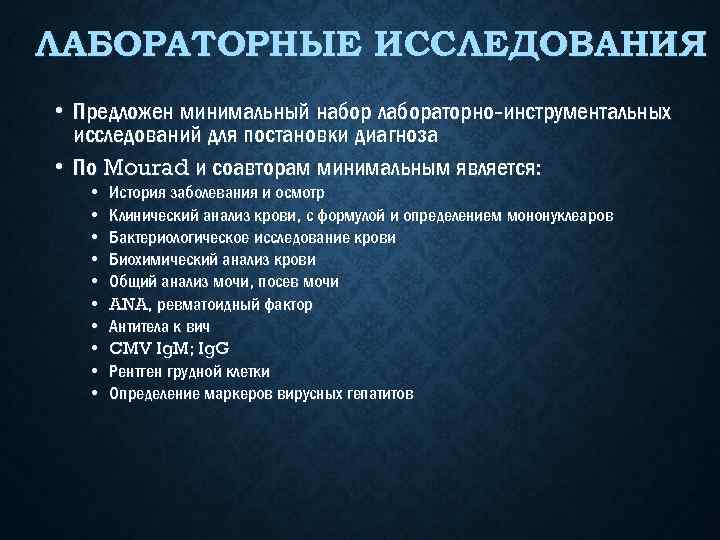 ЛАБОРАТОРНЫЕ ИССЛЕДОВАНИЯ

• Предложен минимальный набор лабораторно-инструментальных исследований для постановки диагноза

• По Mourad и соавторам минимальным является:

• История заболевания и осмотр
• Клинический анализ крови, с формулой и определением мононуклеаров
• Бактериологическое исследование крови
• Биохимический анализ крови
• Общий анализ мочи, посев мочи
• ANA, ревматоидный фактор
• Антитела к вич
• CMV IgM; IgG
• Рентген грудной клетки
• Определение маркеров вирусных гепатитов